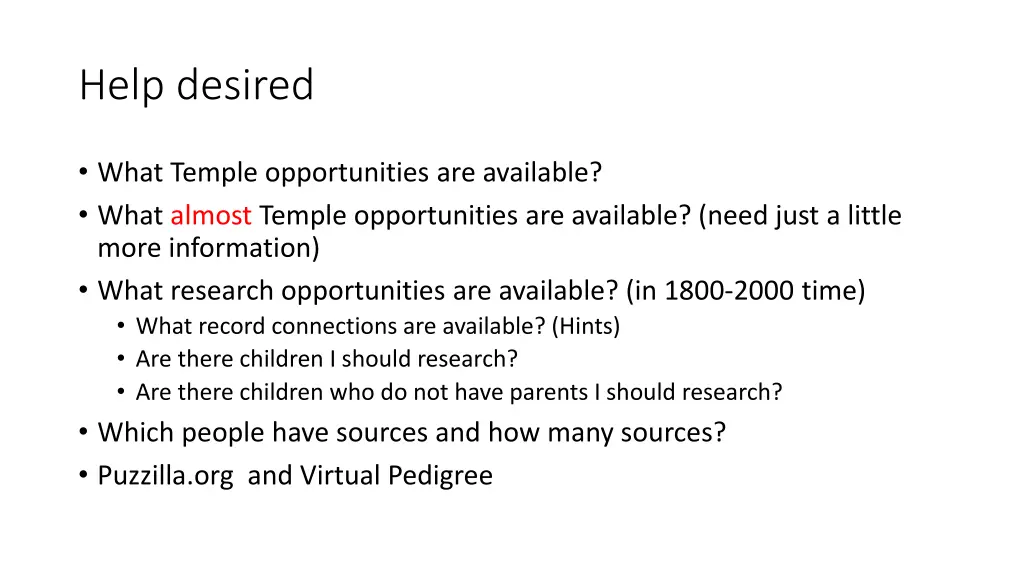 Help desired

• What Temple opportunities are available?
• What almost Temple opportunities are available? (need just a little more information)
• What research opportunities are available? (in 1800-2000 time)
  • What record connections are available? (Hints)
  • Are there children I should research?
  • Are there children who do not have parents I should research?
• Which people have sources and how many sources?
• Puzzilla.org and Virtual Pedigree